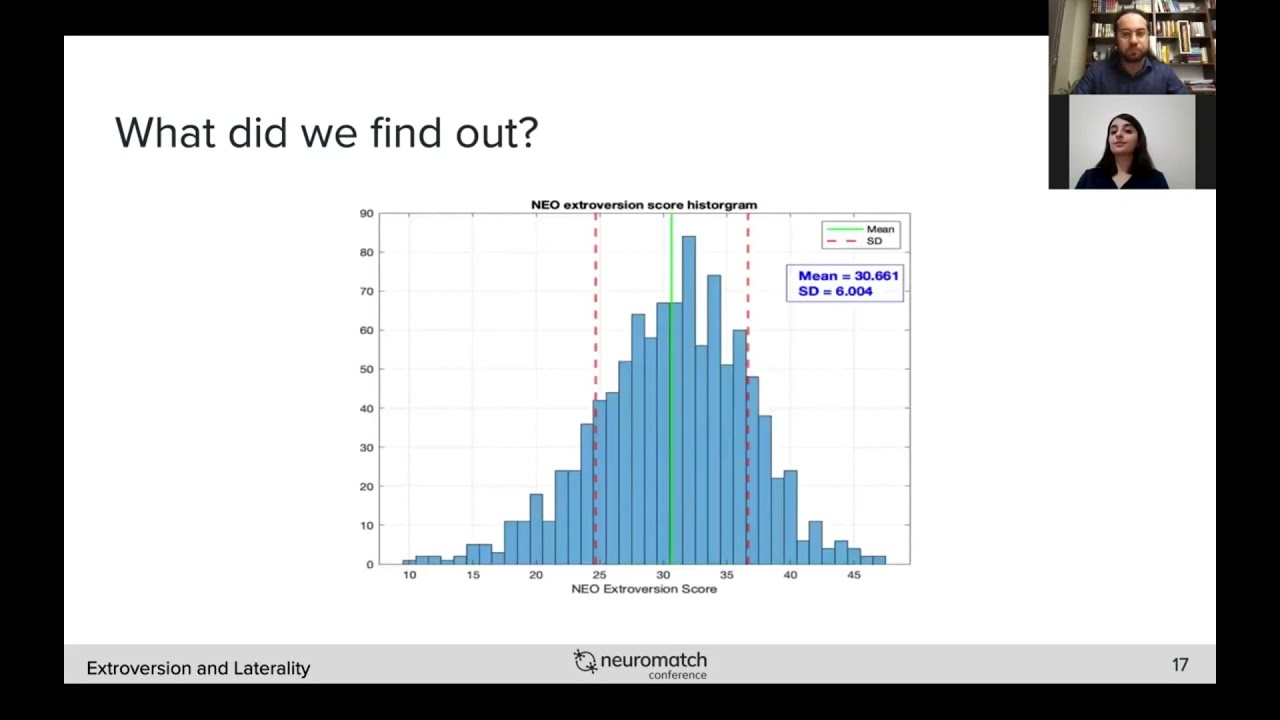 What did we find out?

NEO extroversion score historgram

Mean
SD

Mean = 30.661
SD = 6.004

90
80
70
60
50
40
30
20
10
0

10 15 20 25 30 35 40 45

NEO Extroversion Score

Extroversion and Laterality

neuromatch
conference

17